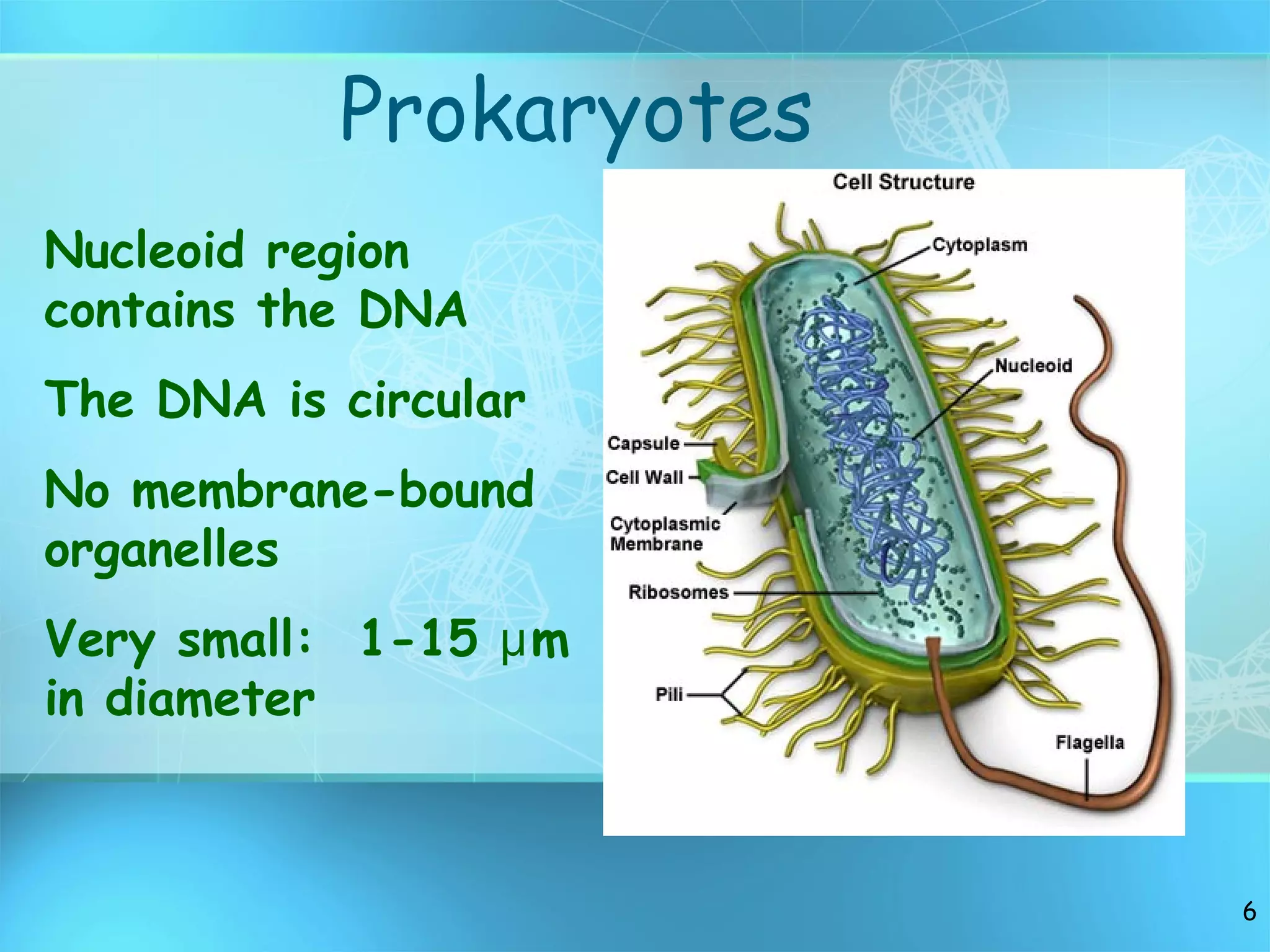 Prokaryotes

Nucleoid region contains the DNA

The DNA is circular

No membrane-bound organelles

Very small: 1-15 μm in diameter

Cell Structure

Cytoplasm

Nucleoid

Capsule

Cell Wall

Cytoplasmic Membrane

Ribosomes

Pili

Flagella

6